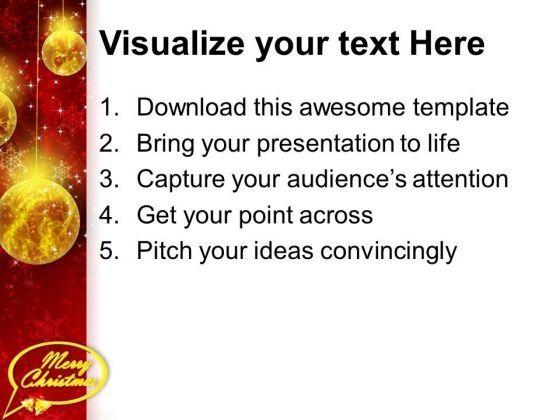 Visualize your text Here

1. Download this awesome template
2. Bring your presentation to life
3. Capture your audience's attention
4. Get your point across
5. Pitch your ideas convincingly

Merry Christmas